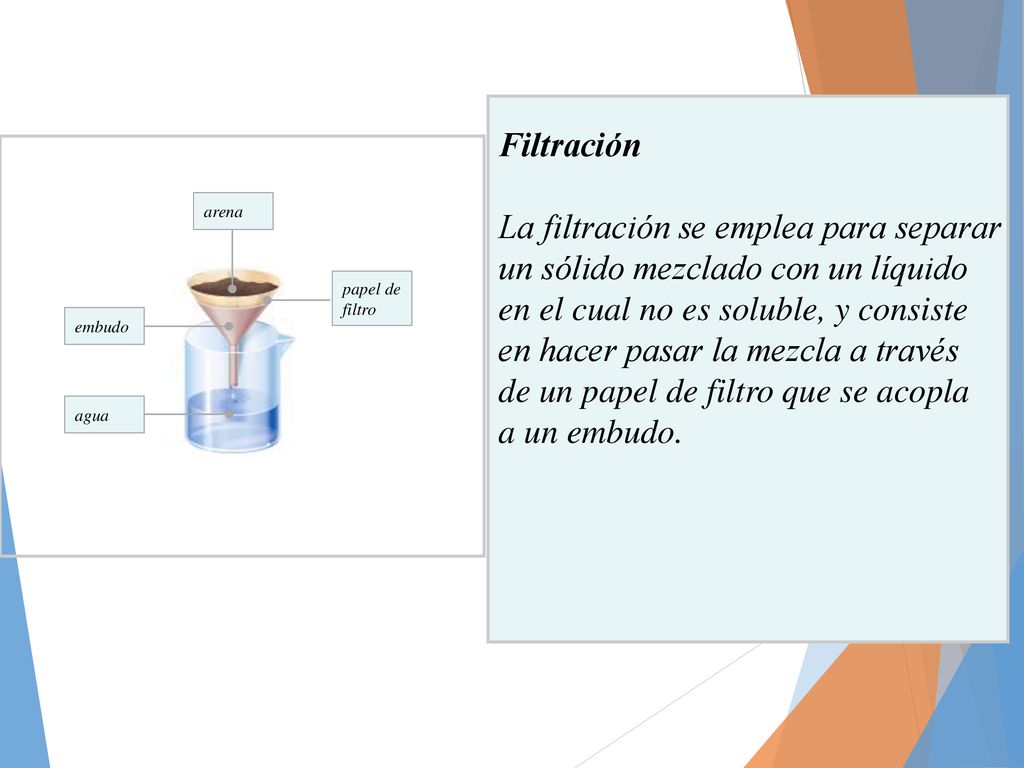 arena

papel de filtro

embudo

agua

Filtración

La filtración se emplea para separar un sólido mezclado con un líquido en el cual no es soluble, y consiste en hacer pasar la mezcla a través de un papel de filtro que se acopla a un embudo.